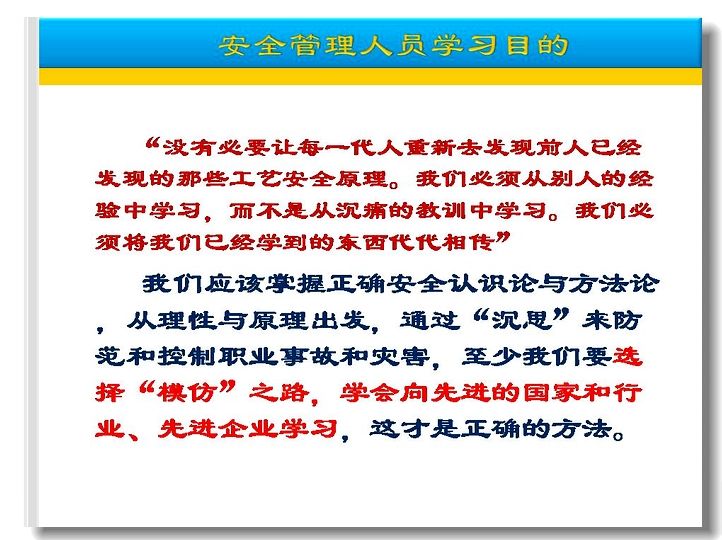 安全管理人员学习目的

“没有必要让每一代人重新去发现前人已经发现的那些工艺安全原理。我们必须从别人的经验中学习，而不是从沉痛的教训中学习。我们必须将我们已经学到的东西代代相传”

我们应该掌握正确安全认识论与方法论，从理性与原理出发，通过“沉思”来防范和控制职业事故和灾害，至少我们要选择“模仿”之路，学会向先进的国家和行业、先进企业学习，这才是正确的方法。